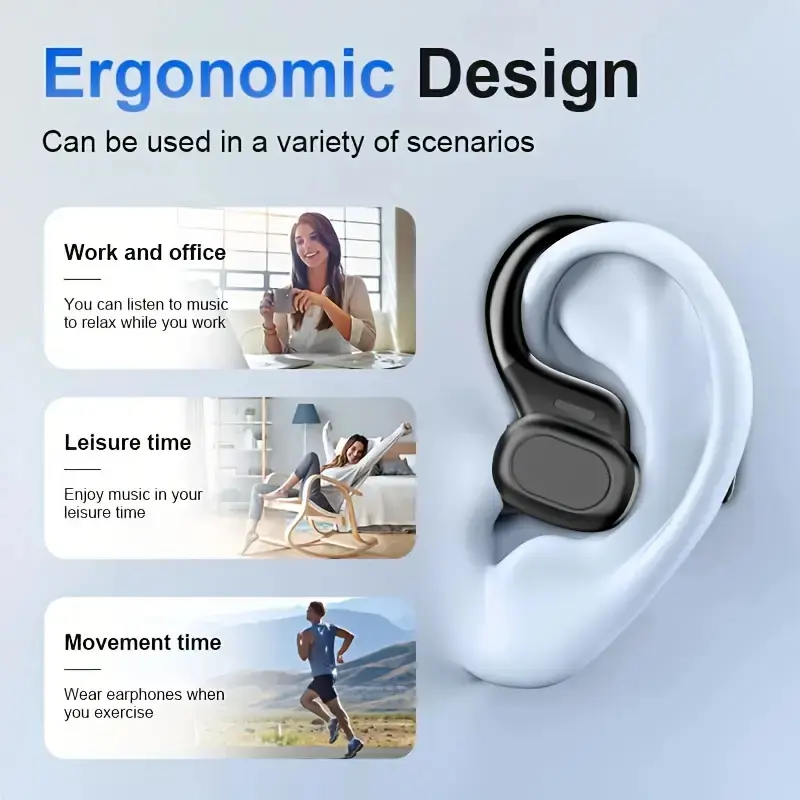 Ergonomic Design

Can be used in a variety of scenarios

Work and office

You can listen to music to relax while you work

Leisure time

Enjoy music in your leisure time

Movement time

Wear earphones when you exercise